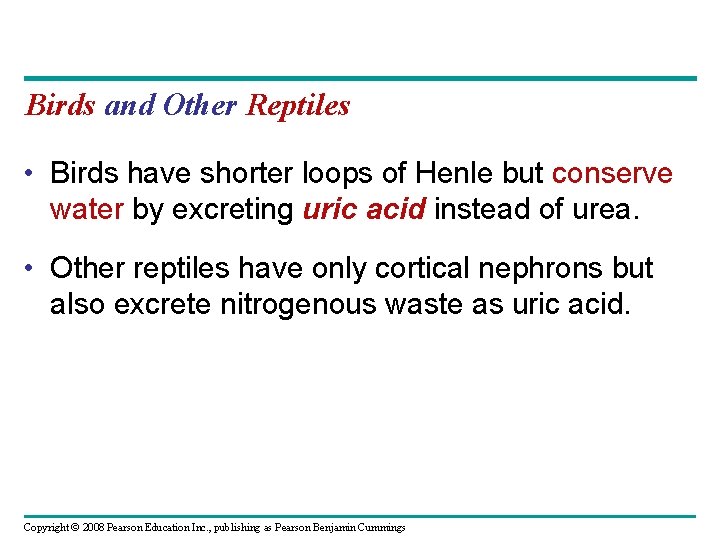 Birds and Other Reptiles

• Birds have shorter loops of Henle but conserve water by excreting uric acid instead of urea.

• Other reptiles have only cortical nephrons but also excrete nitrogenous waste as uric acid.

Copyright © 2008 Pearson Education Inc., publishing as Pearson Benjamin Cummings